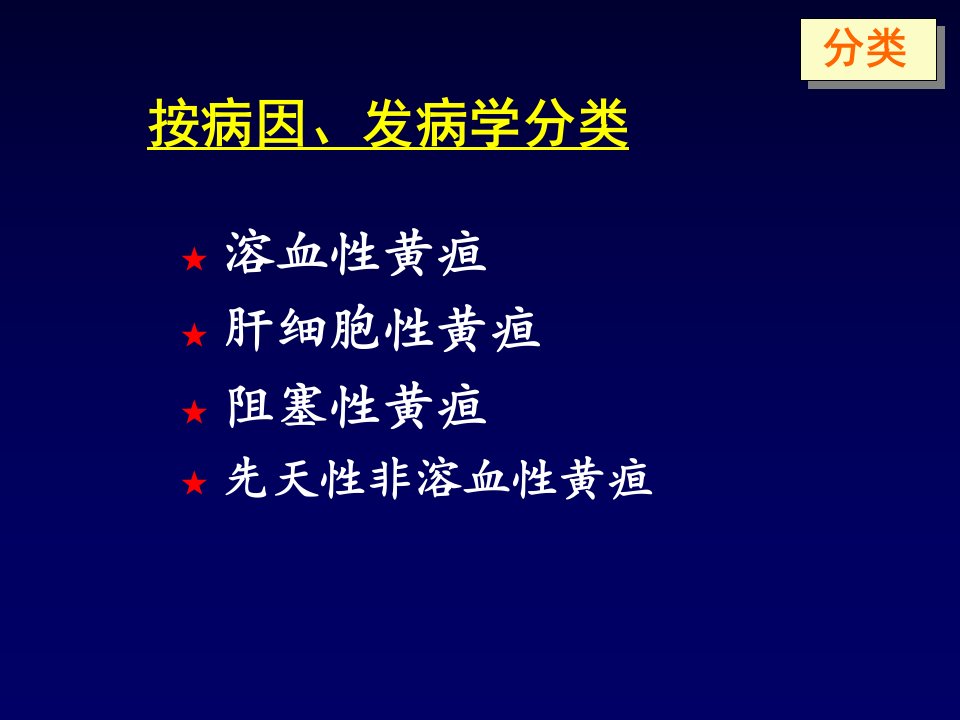 分类

按病因、发病学分类

★ 溶血性黄疸
★ 肝细胞性黄疸
★ 阻塞性黄疸
★ 先天性非溶血性黄疸